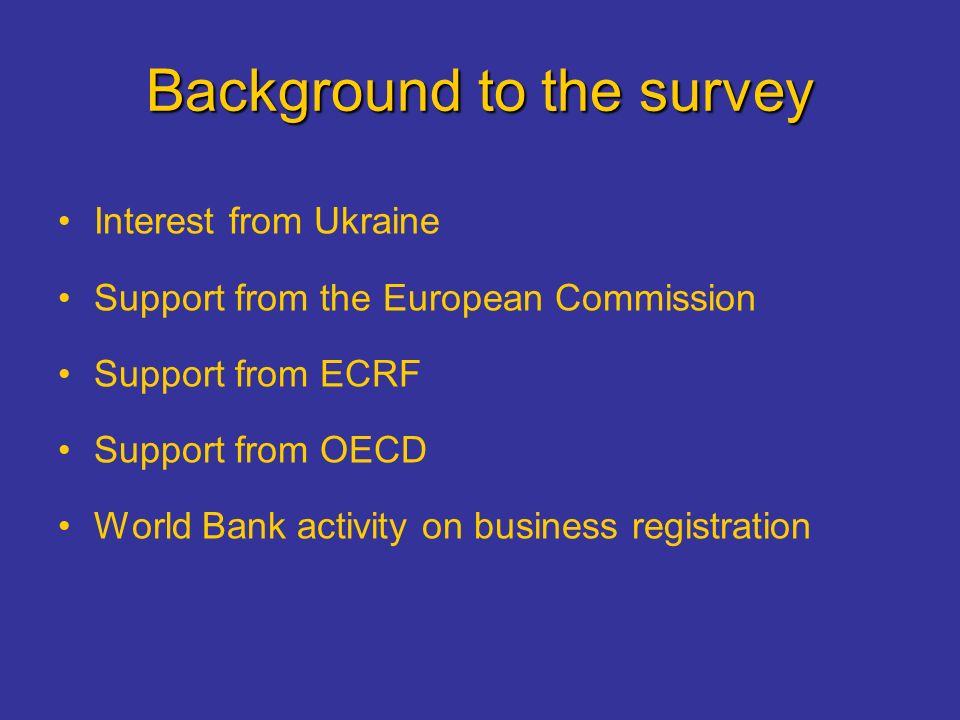 Background to the survey

• Interest from Ukraine

• Support from the European Commission

• Support from ECRF

• Support from OECD

• World Bank activity on business registration